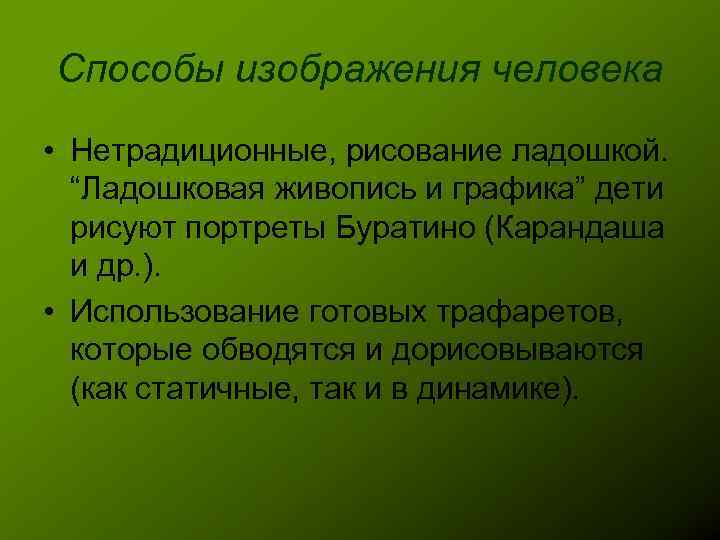 Способы изображения человека

• Нетрадиционные, рисование ладошкой. “Ладошковая живопись и графика” дети рисуют портреты Буратино (Карандаша и др.).

• Использование готовых трафаретов, которые обводятся и дорисовываются (как статичные, так и в динамике).